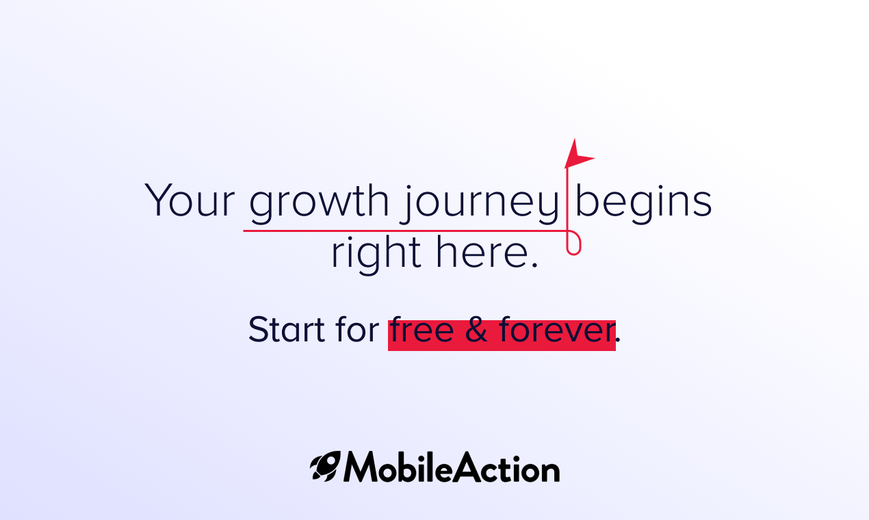 Your growth journey begins right here.

Start for free & forever.

MobileAction